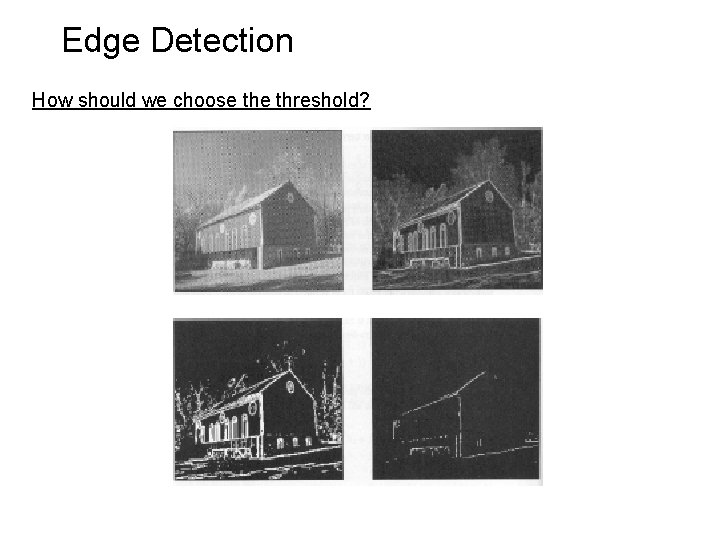 Edge Detection

How should we choose the threshold?